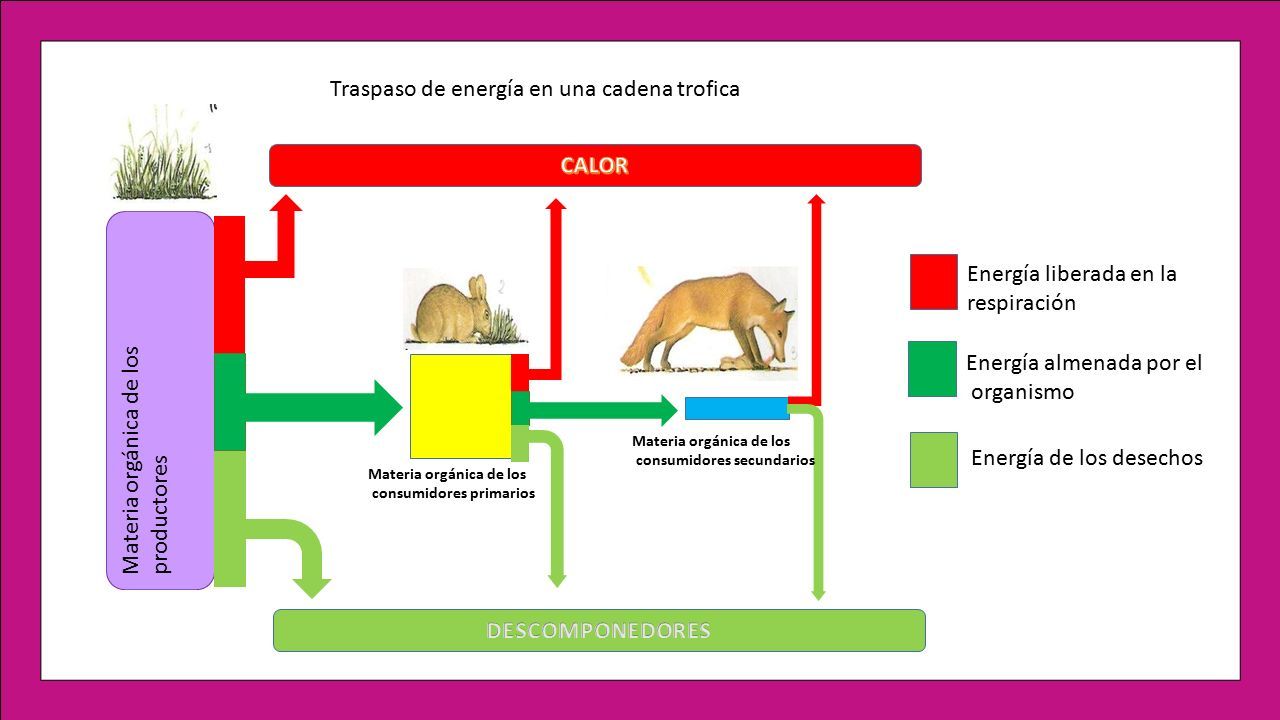 Traspaso de energía en una cadena trofica

CALOR

Materia orgánica de los productores

Materia orgánica de los consumidores primarios

Materia orgánica de los consumidores secundarios

Energía liberada en la respiración

Energía almenada por el organismo

Energía de los desechos

DESCOMPONEDORES